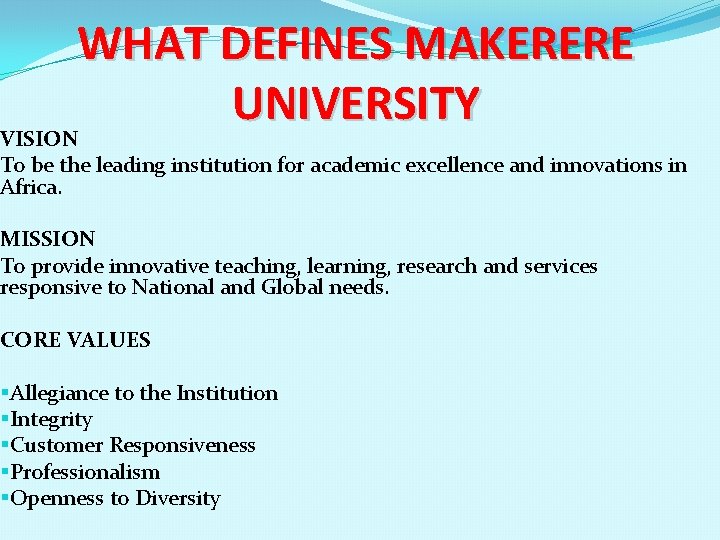 WHAT DEFINES MAKERERE UNIVERSITY

VISION
To be the leading institution for academic excellence and innovations in Africa.

MISSION
To provide innovative teaching, learning, research and services responsive to National and Global needs.

CORE VALUES

▪Allegiance to the Institution
▪Integrity
▪Customer Responsiveness
▪Professionalism
▪Openness to Diversity